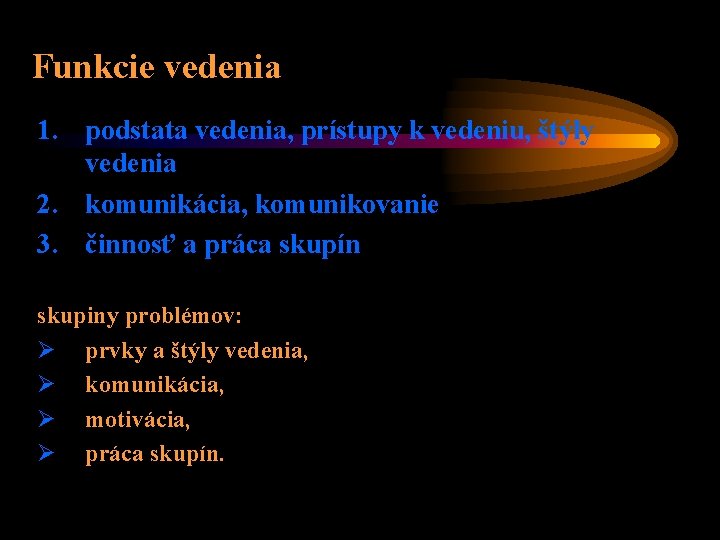 Funkcie vedenia

1. podstata vedenia, prístupy k vedeniu, štýly vedenia
2. komunikácia, komunikovanie
3. činnosť a práca skupín

skupiny problémov:
➢ prvky a štýly vedenia,
➢ komunikácia,
➢ motivácia,
➢ práca skupín.